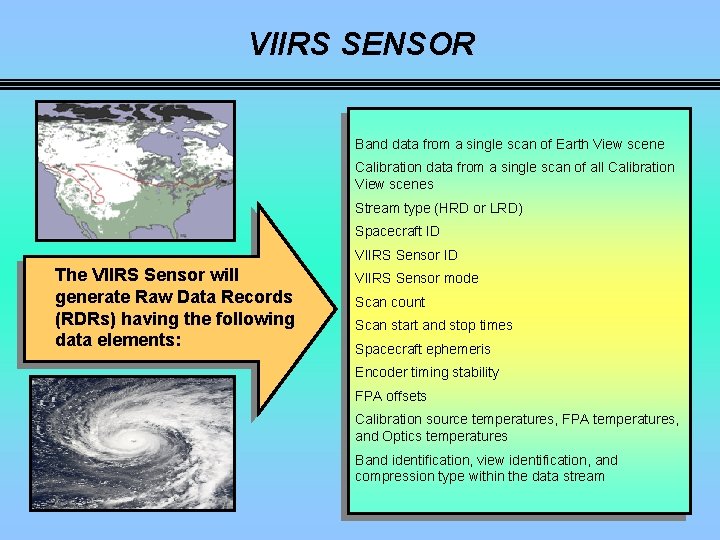 VIIRS SENSOR

The VIIRS Sensor will generate Raw Data Records (RDRs) having the following data elements:

Band data from a single scan of Earth View scene

Calibration data from a single scan of all Calibration View scenes

Stream type (HRD or LRD)

Spacecraft ID

VIIRS Sensor ID

VIIRS Sensor mode

Scan count

Scan start and stop times

Spacecraft ephemeris

Encoder timing stability

FPA offsets

Calibration source temperatures, FPA temperatures, and Optics temperatures

Band identification, view identification, and compression type within the data stream